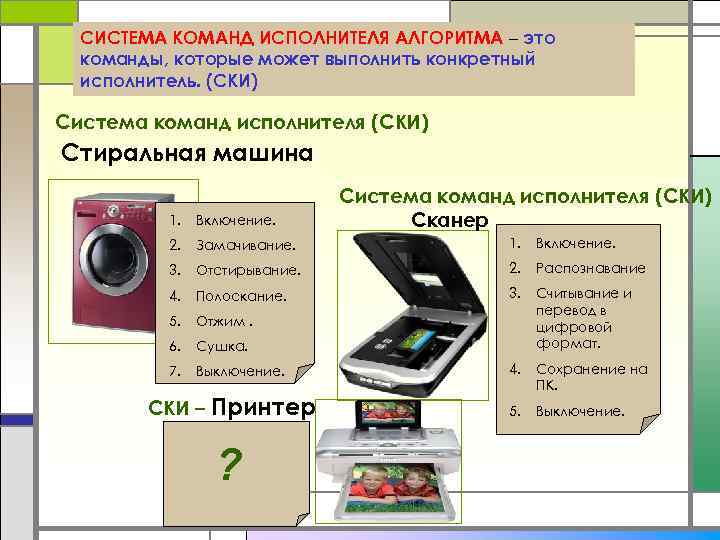 СИСТЕМА КОМАНД ИСПОЛНИТЕЛЯ АЛГОРИТМА – это команды, которые может выполнить конкретный исполнитель. (СКИ)

Система команд исполнителя (СКИ)

Стиральная машина

1. Включение.
2. Замачивание.
3. Отстирывание.
4. Полоскание.
5. Отжим .
6. Сушка.
7. Выключение.

Система команд исполнителя (СКИ)

Сканер

1. Включение.
2. Распознавание
3. Считывание и перевод в цифровой формат.
4. Сохранение на ПК.
5. Выключение.

СКИ – Принтер

?